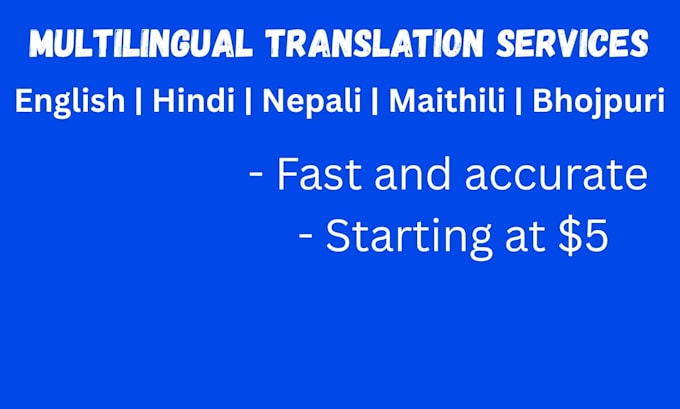 MULTILINGUAL TRANSLATION SERVICES

English | Hindi | Nepali | Maithili | Bhojpuri

- Fast and accurate
- Starting at \$5